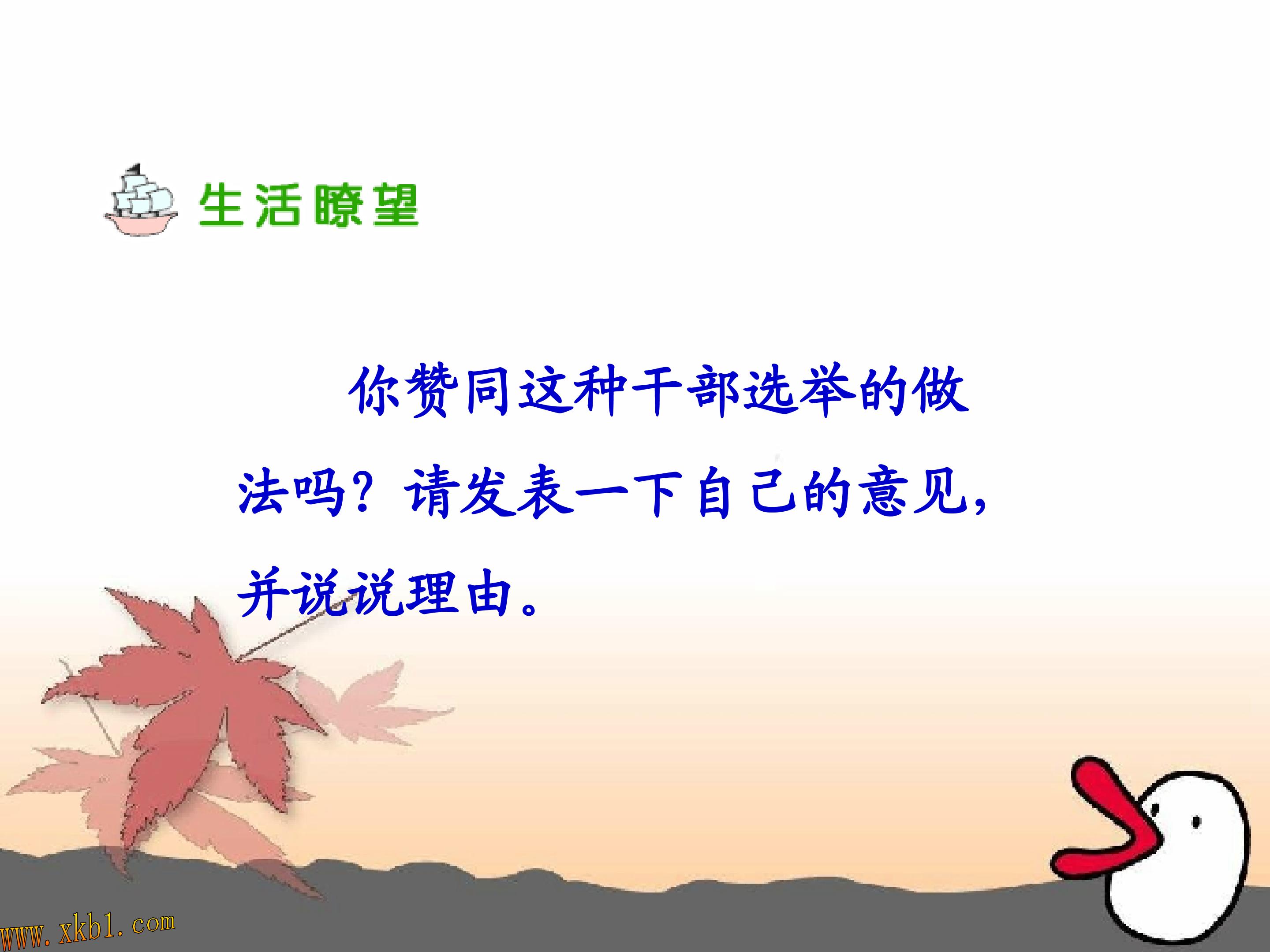 生活瞭望

你赞同这种干部选举的做法吗？请发表一下自己的意见，并说说理由。

www.xkb1.com